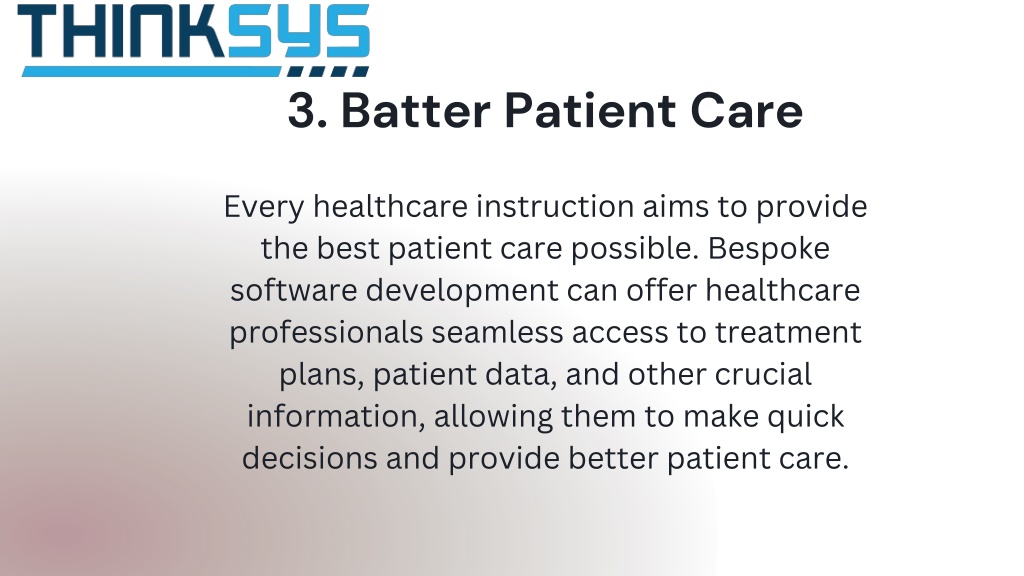 THINKSYS

3. Batter Patient Care

Every healthcare instruction aims to provide the best patient care possible. Bespoke software development can offer healthcare professionals seamless access to treatment plans, patient data, and other crucial information, allowing them to make quick decisions and provide better patient care.